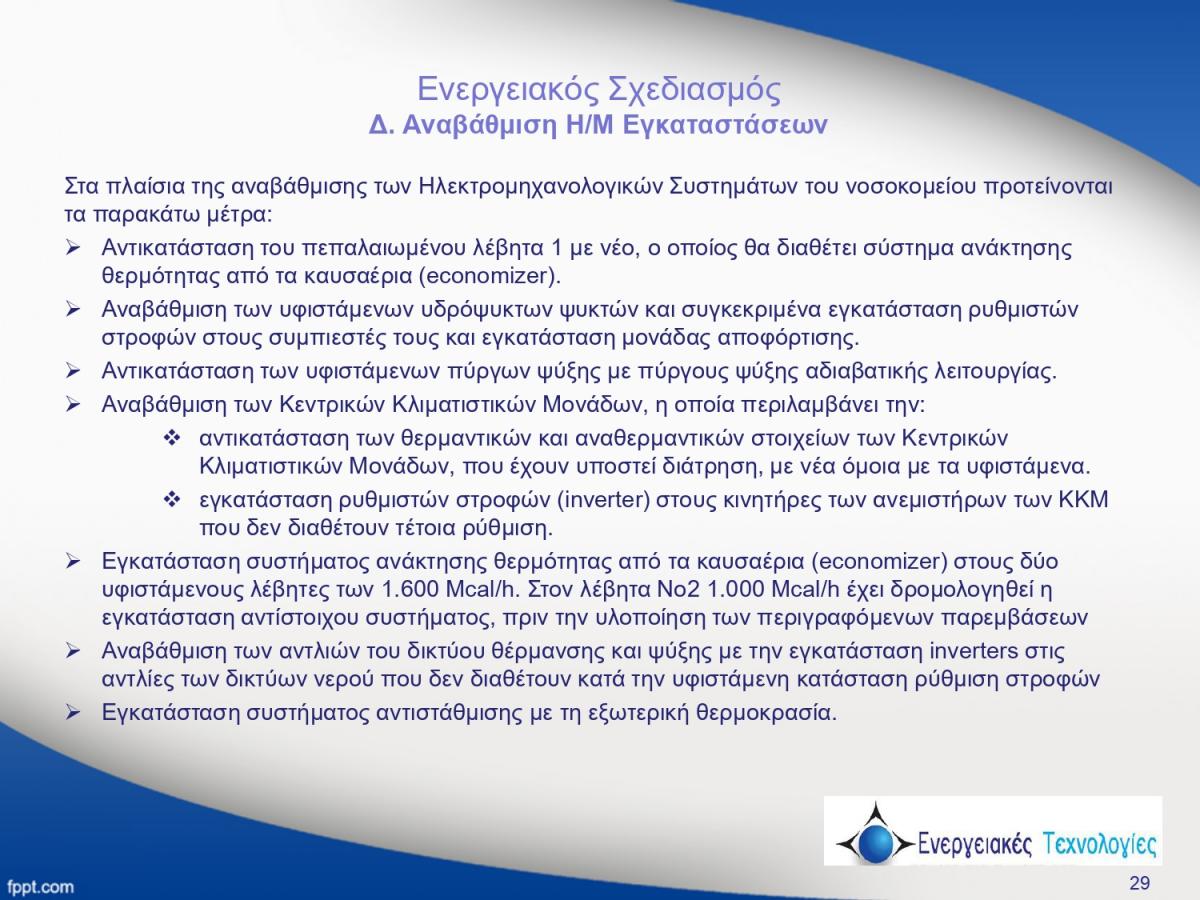 Ενεργειακός Σχεδιασμός
Δ. Αναβάθμιση Η/Μ Εγκαταστάσεων

Στα πλαίσια της αναβάθμισης των Ηλεκτρομηχανολογικών Συστημάτων του νοσοκομείου προτείνονται τα παρακάτω μέτρα:

➢ Αντικατάσταση του πεπαλαιωμένου λέβητα 1 με νέο, ο οποίος θα διαθέτει σύστημα ανάκτησης θερμότητας από τα καυσαέρια (economizer).
➢ Αναβάθμιση των υφιστάμενων υδρόψυκτων ψυκτών και συγκεκριμένα εγκατάσταση ρυθμιστών στροφών στους συμπιεστές τους και εγκατάσταση μονάδας αποφόρτισης.
➢ Αντικατάσταση των υφιστάμενων πύργων ψύξης με πύργους ψύξης αδιαβατικής λειτουργίας.
➢ Αναβάθμιση των Κεντρικών Κλιματιστικών Μονάδων, η οποία περιλαμβάνει την:
❖ αντικατάσταση των θερμαντικών και αναθερμαντικών στοιχείων των Κεντρικών Κλιματιστικών Μονάδων, που έχουν υποστεί διάτρηση, με νέα όμοια με τα υφιστάμενα.
❖ εγκατάσταση ρυθμιστών στροφών (inverter) στους κινητήρες των ανεμιστήρων των ΚΚΜ που δεν διαθέτουν τέτοια ρύθμιση.
➢ Εγκατάσταση συστήματος ανάκτησης θερμότητας από τα καυσαέρια (economizer) στους δύο υφιστάμενους λέβητες των 1.600 Mcal/h. Στον λέβητα Νο2 1.000 Mcal/h έχει δρομολογηθεί η εγκατάσταση αντίστοιχου συστήματος, πριν την υλοποίηση των περιγραφόμενων παρεμβάσεων
➢ Αναβάθμιση των αντλιών του δικτύου θέρμανσης και ψύξης με την εγκατάσταση inverters στις αντλίες των δικτύων νερού που δεν διαθέτουν κατά την υφιστάμενη κατάσταση ρύθμιση στροφών
➢ Εγκατάσταση συστήματος αντιστάθμισης με τη εξωτερική θερμοκρασία.

Ενεργειακές Τεχνολογίες

fppt.com

29